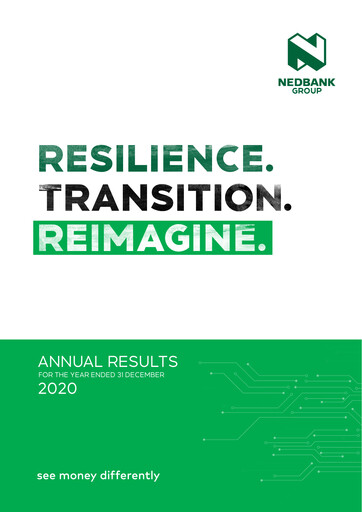 NEDBANK
GROUP

RESILIENCE.
TRANSITION.
REIMAGINE.

ANNUAL RESULTS
FOR THE YEAR ENDED 31 DECEMBER
2020

see money differently